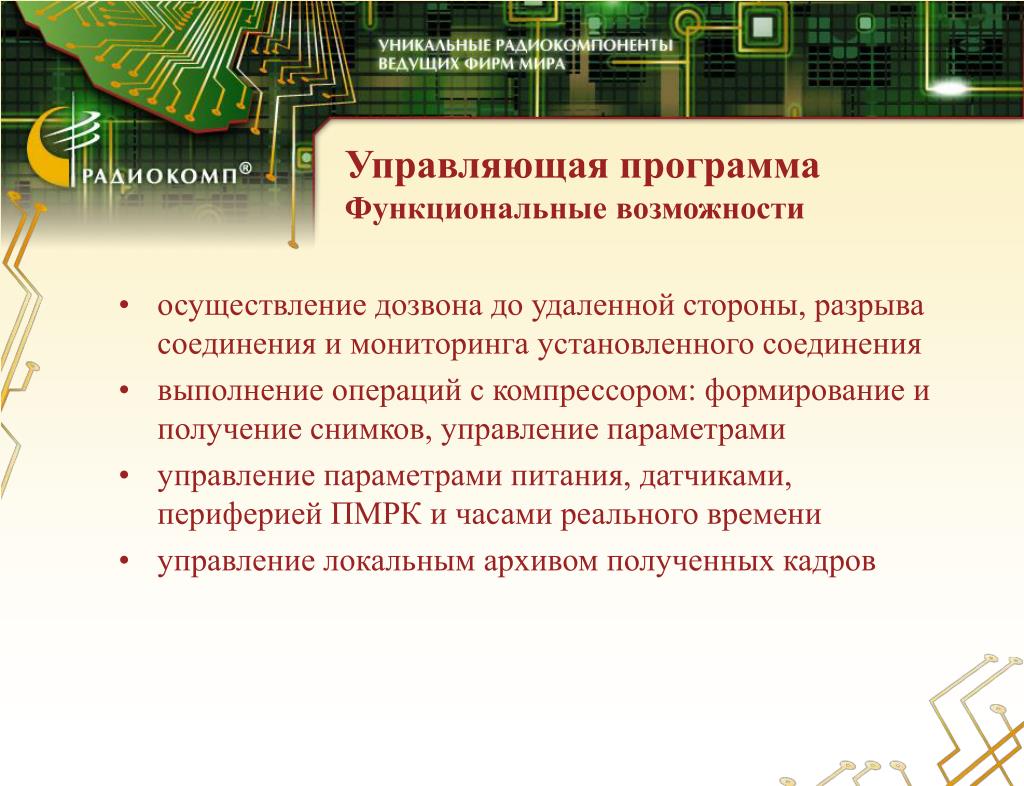 УНИКАЛЬНЫЕ РАДИОКОМПОНЕНТЫ
ВЕДУЩИХ ФИРМ МИРА

РАДИОКОМП®

Управляющая программа
Функциональные возможности

• осуществление дозвона до удаленной стороны, разрыва соединения и мониторинга установленного соединения
• выполнение операций с компрессором: формирование и получение снимков, управление параметрами
• управление параметрами питания, датчиками, периферией ПМРК и часами реального времени
• управление локальным архивом полученных кадров